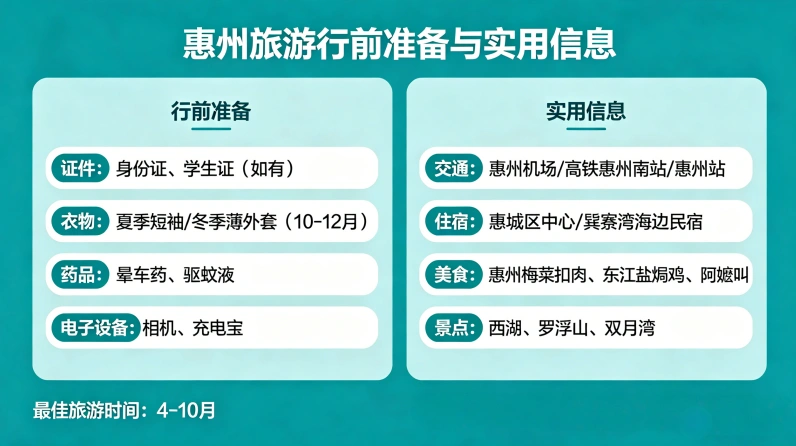 惠州旅游行前准备与实用信息

行前准备

证件：身份证、学生证（如有）

衣物：夏季短袖/冬季薄外套（10-12月）

药品：晕车药、驱蚊液

电子设备：相机、充电宝

实用信息

交通：惠州机场/高铁惠州南站/惠州站

住宿：惠城区中心/巽寮湾海边民宿

美食：惠州梅菜扣肉、东江盐焗鸡、阿嬷叫

景点：西湖、罗浮山、双月湾

最佳旅游时间：4-10月